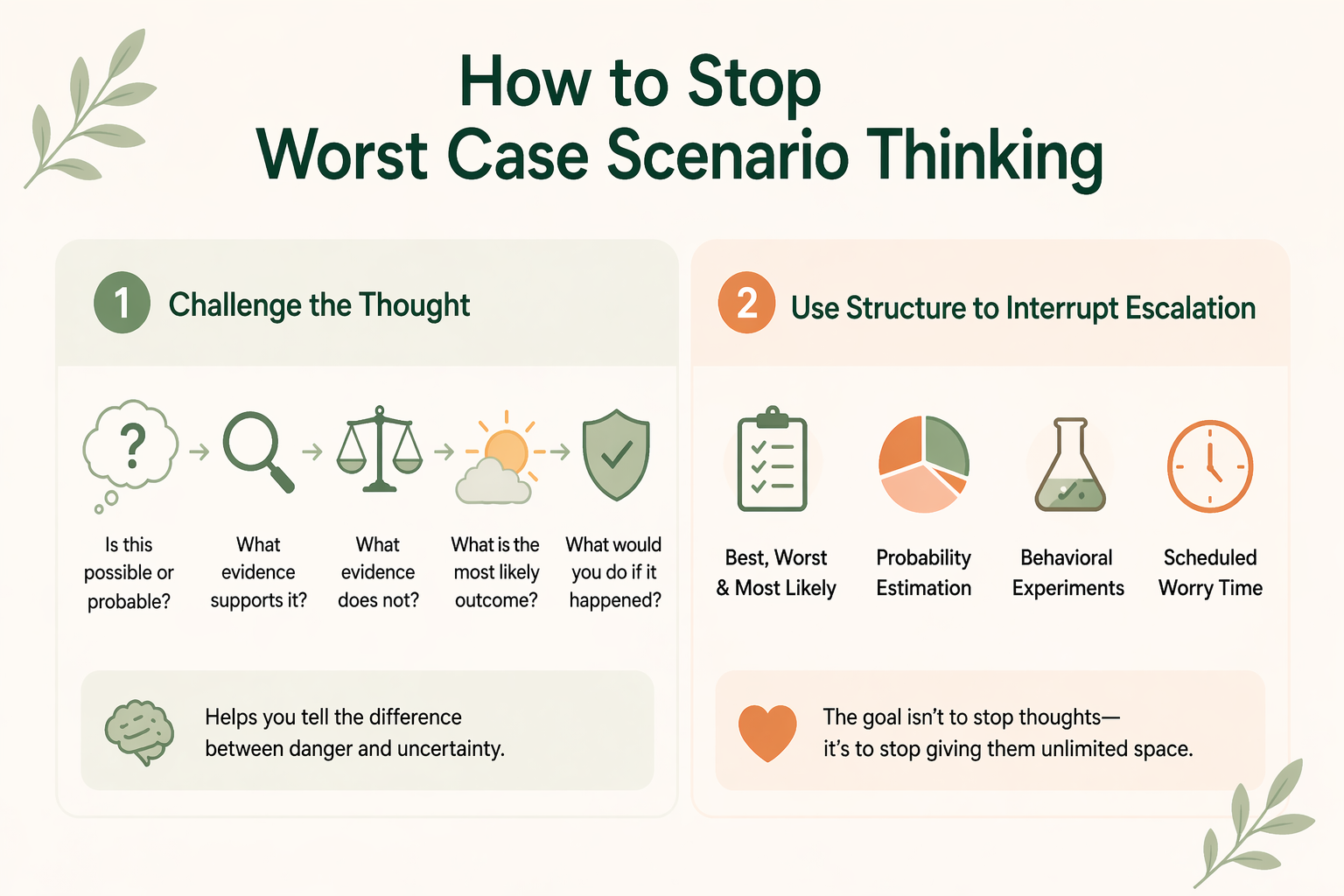 How to Stop
Worst Case Scenario Thinking

1 Challenge the Thought

?

Is this possible or probable?

What evidence supports it?

What evidence does not?

What is the most likely outcome?

What would you do if it happened?

Helps you tell the difference between danger and uncertainty.

2 Use Structure to Interrupt Escalation

Best, Worst & Most Likely

Probability Estimation

Behavioral Experiments

Scheduled Worry Time

The goal isn't to stop thoughts—
it's to stop giving them unlimited space.